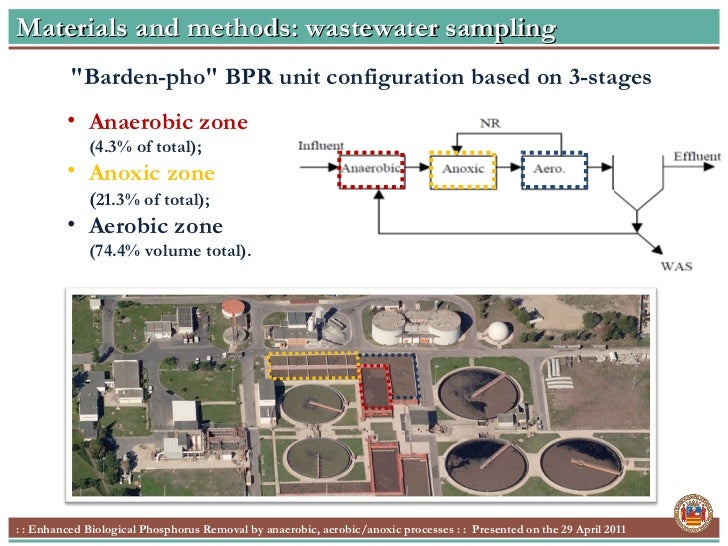 Materials and methods: wastewater sampling

"Barden-pho" BPR unit configuration based on 3-stages

• Anaerobic zone (4.3% of total);
• Anoxic zone (21.3% of total);
• Aerobic zone (74.4% volume total).

NR
Influent
Anaerobic
Anoxic
Aero.
Effluent
WAS

: : Enhanced Biological Phosphorus Removal by anaerobic, aerobic/anoxic processes : : Presented on the 29 April 2011